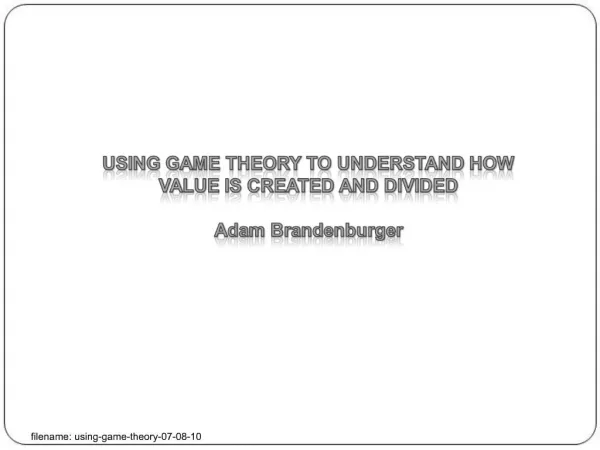 USING GAME THEORY TO UNDERSTAND HOW VALUE IS CREATED AND DIVIDED

Adam Brandenburger

filename: using-game-theory-07-08-10